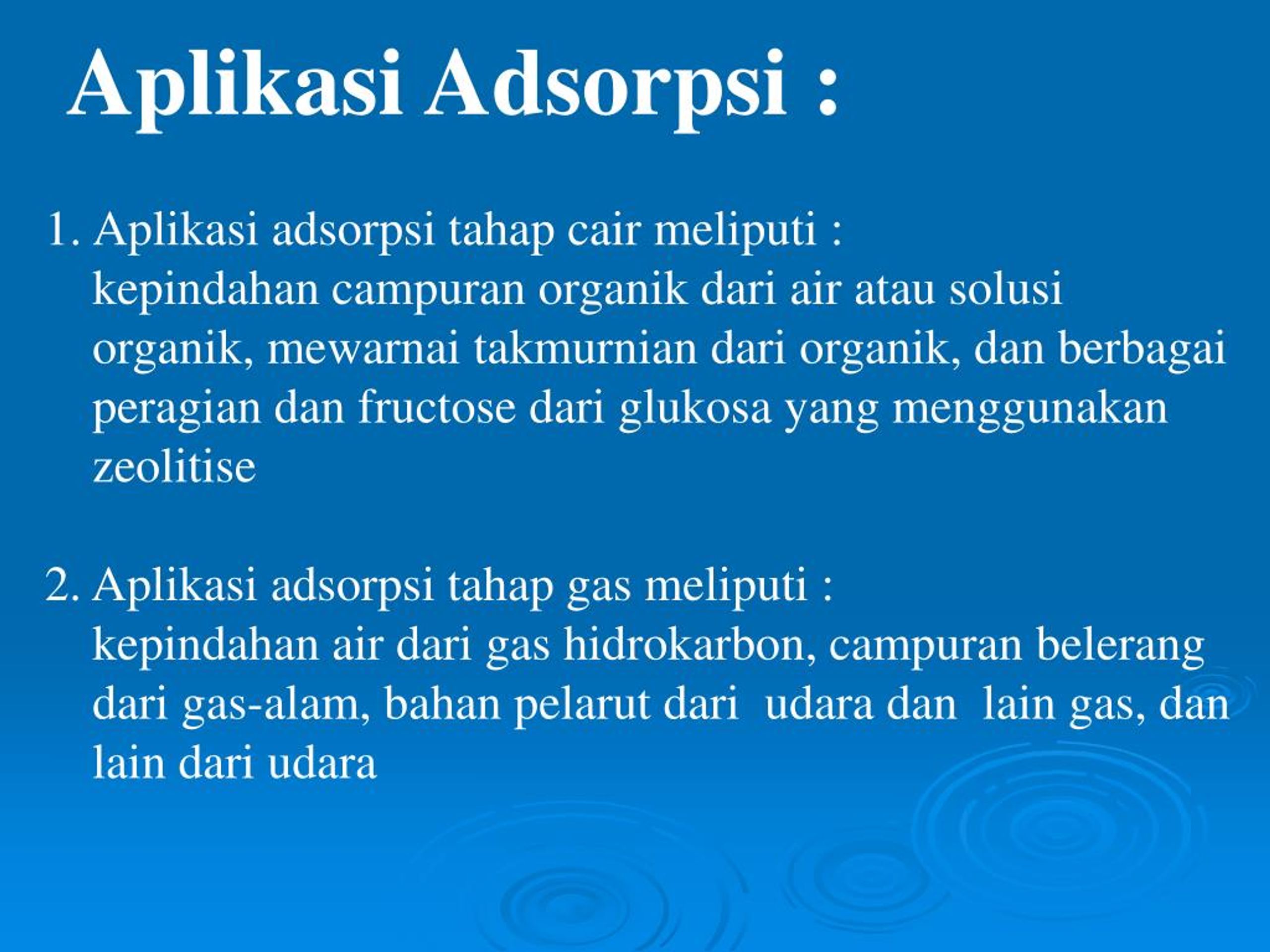 Aplikasi Adsorpsi :

1. Aplikasi adsorpsi tahap cair meliputi :
kepindahan campuran organik dari air atau solusi organik, mewarnai takmurnian dari organik, dan berbagai peragian dan fructose dari glukosa yang menggunakan zeolitise

2. Aplikasi adsorpsi tahap gas meliputi :
kepindahan air dari gas hidrokarbon, campuran belerang dari gas-alam, bahan pelarut dari udara dan lain gas, dan lain dari udara